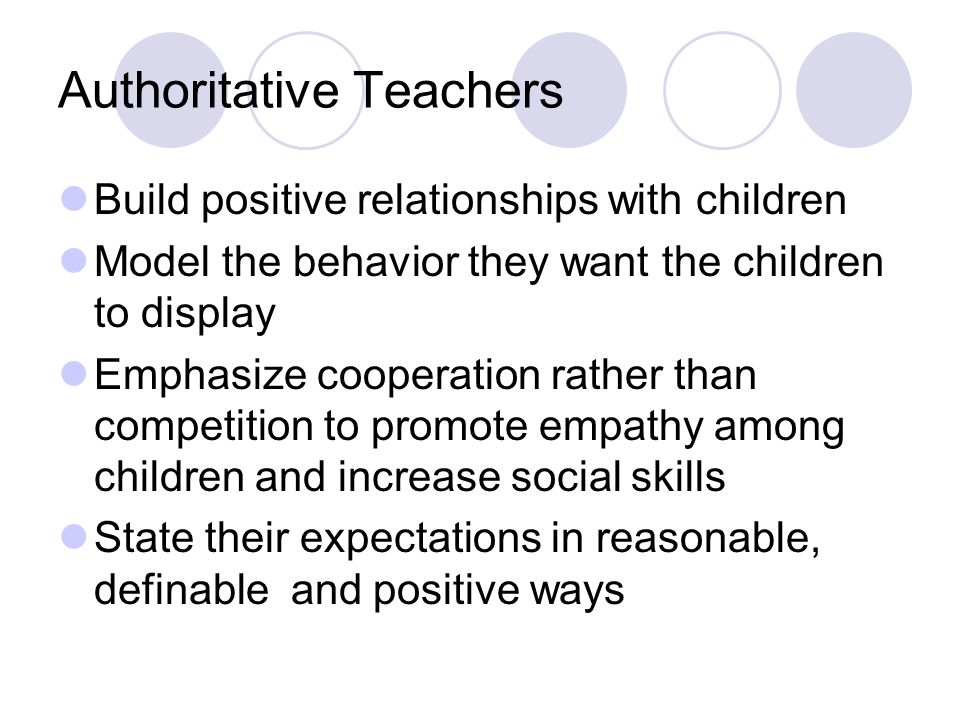 Authoritative Teachers

- Build positive relationships with children
- Model the behavior they want the children to display
- Emphasize cooperation rather than competition to promote empathy among children and increase social skills
- State their expectations in reasonable, definable  and positive ways